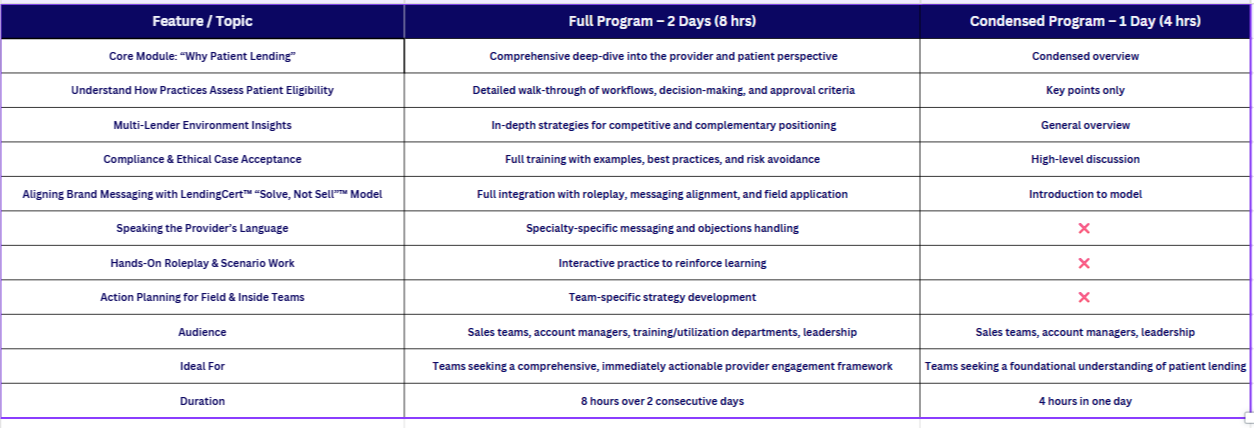 | Feature / Topic | Full Program – 2 Days (8 hrs) | Condensed Program – 1 Day (4 hrs) |
|---|---|---|
| Core Module: "Why Patient Lending" | Comprehensive deep-dive into the provider and patient perspective | Condensed overview |
| Understand How Practices Assess Patient Eligibility | Detailed walk-through of workflows, decision-making, and approval criteria | Key points only |
| Multi-Lender Environment Insights | In-depth strategies for competitive and complementary positioning | General overview |
| Compliance & Ethical Case Acceptance | Full training with examples, best practices, and risk avoidance | High-level discussion |
| Aligning Brand Messaging with LendingCert™ "Solve, Not Sell"™ Model | Full integration with roleplay, messaging alignment, and field application | Introduction to model |
| Speaking the Provider's Language | Specialty-specific messaging and objections handling | ✕ |
| Hands-On Roleplay & Scenario Work | Interactive practice to reinforce learning | ✕ |
| Action Planning for Field & Inside Teams | Team-specific strategy development | ✕ |
| Audience | Sales teams, account managers, training/utilization departments, leadership | Sales teams, account managers, leadership |
| Ideal For | Teams seeking a comprehensive, immediately actionable provider engagement framework | Teams seeking a foundational understanding of patient lending |
| Duration | 8 hours over 2 consecutive days | 4 hours in one day |